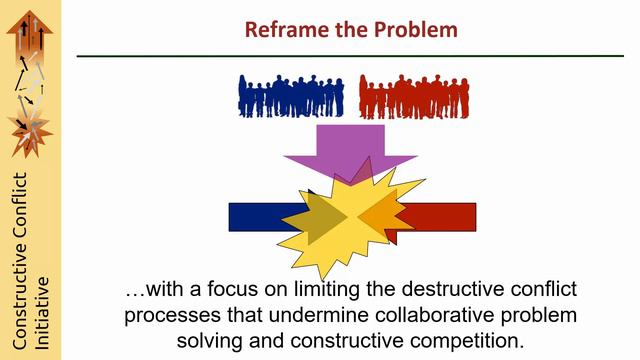 Constructive Conflict Initiative

Reframe the Problem

…with a focus on limiting the destructive conflict processes that undermine collaborative problem solving and constructive competition.